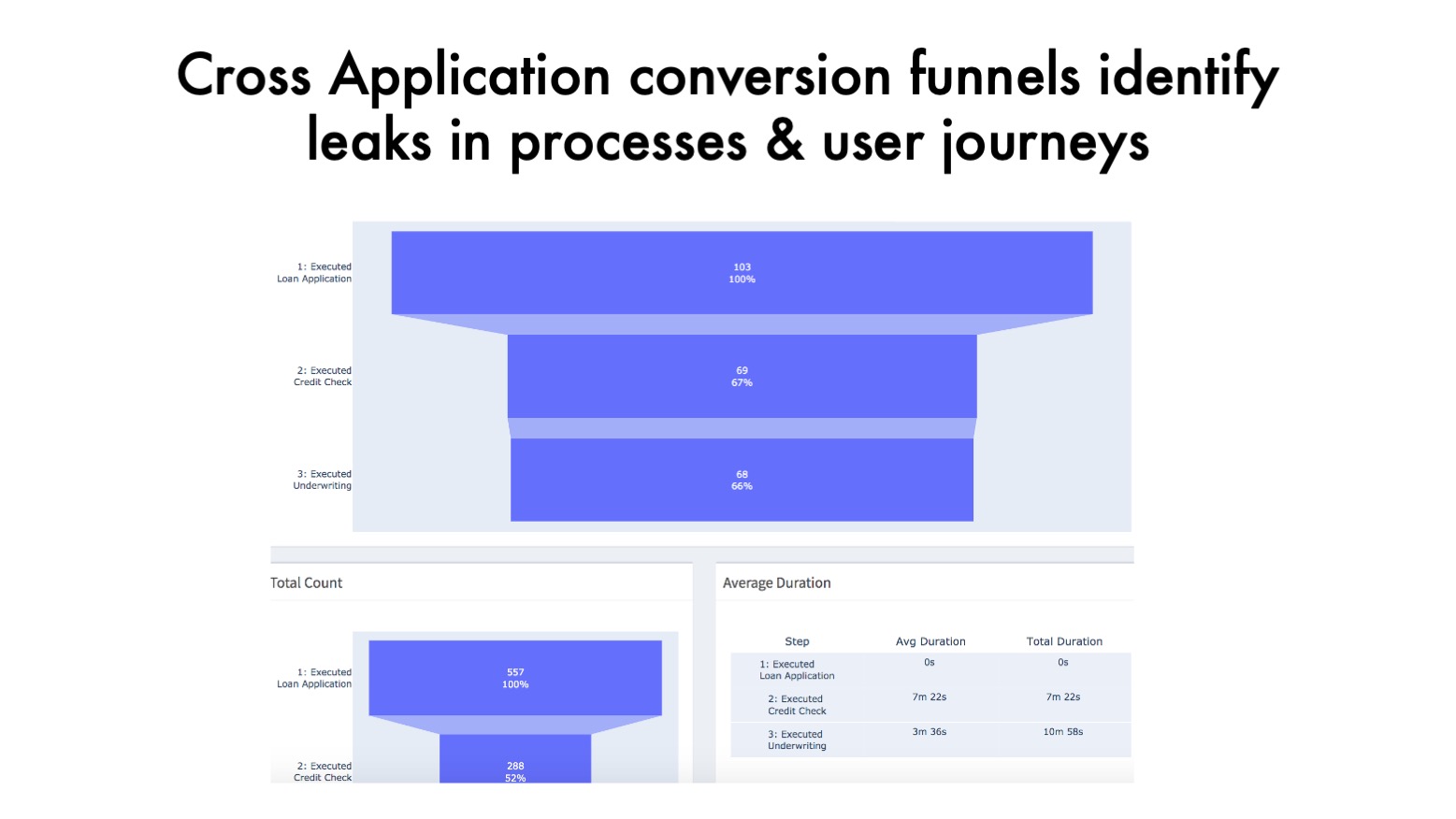 Cross Application conversion funnels identify leaks in processes & user journeys

1: Executed
Loan Application

103
100%

2: Executed
Credit Check

69
67%

3: Executed
Underwriting

68
66%

Total Count

1: Executed
Loan Application

557
100%

2: Executed
Credit Check

288
52%

Average Duration

| Step | Avg Duration | Total Duration |
|---|---|---|
| 1: Executed Loan Application | 0s | 0s |
| 2: Executed Credit Check | 7m 22s | 7m 22s |
| 3: Executed Underwriting | 3m 36s | 10m 58s |